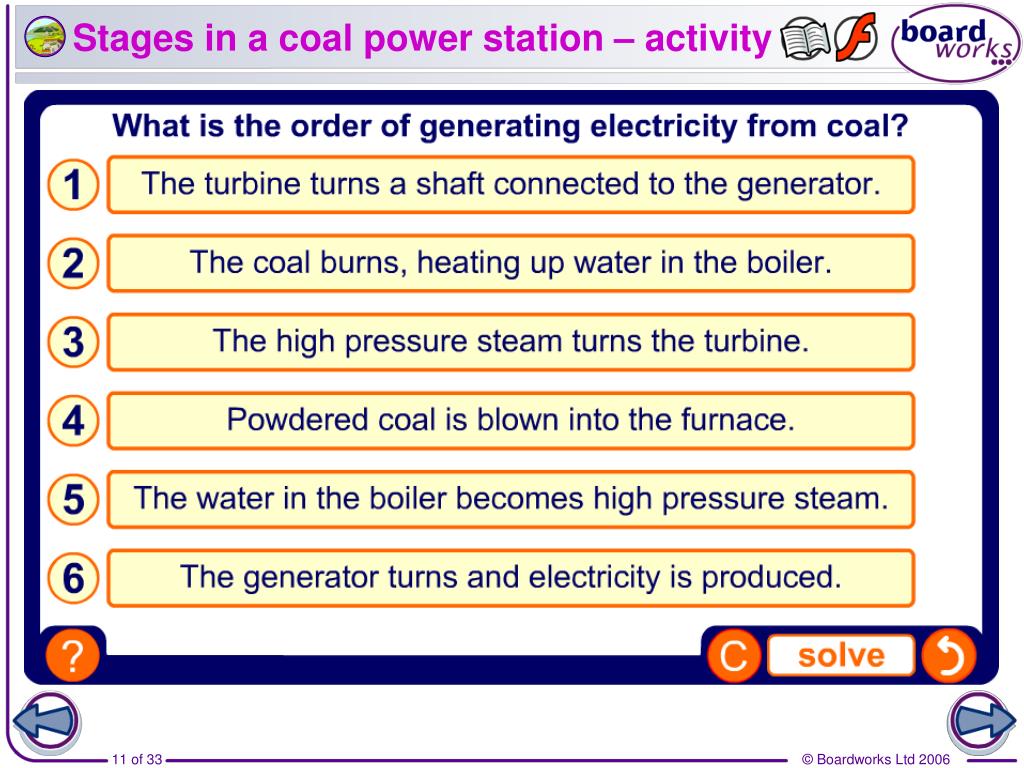 Stages in a coal power station – activity

board works

What is the order of generating electricity from coal?

1 The turbine turns a shaft connected to the generator.

2 The coal burns, heating up water in the boiler.

3 The high pressure steam turns the turbine.

4 Powdered coal is blown into the furnace.

5 The water in the boiler becomes high pressure steam.

6 The generator turns and electricity is produced.

?

C solve

11 of 33

© Boardworks Ltd 2006